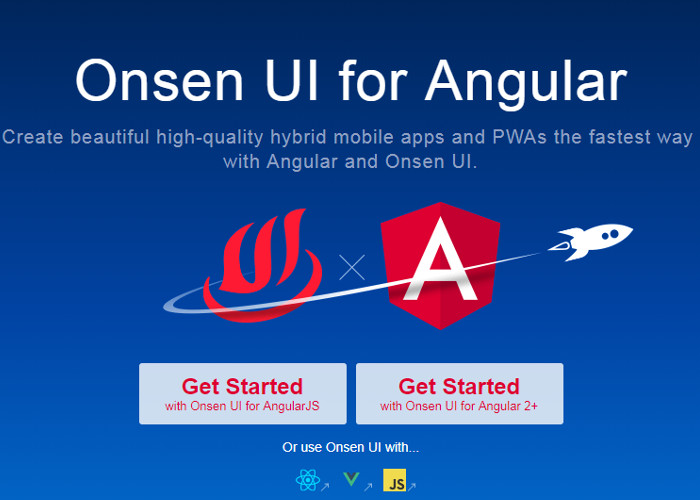 Onsen UI for Angular

Create beautiful high-quality hybrid mobile apps and PWAs the fastest way with Angular and Onsen UI.

A

Get Started
with Onsen UI for AngularJS

Get Started
with Onsen UI for Angular 2+

Or use Onsen UI with...

JS